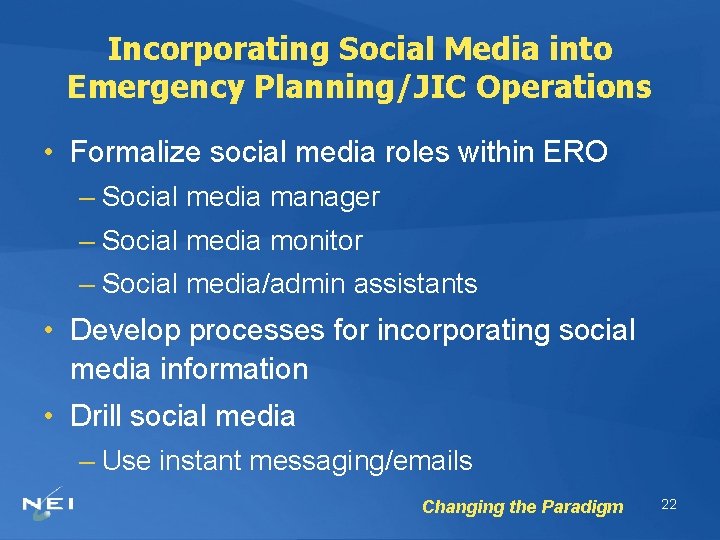 Incorporating Social Media into Emergency Planning/JIC Operations

• Formalize social media roles within ERO
– Social media manager
– Social media monitor
– Social media/admin assistants

• Develop processes for incorporating social media information

• Drill social media
– Use instant messaging/emails

NEI

Changing the Paradigm

22